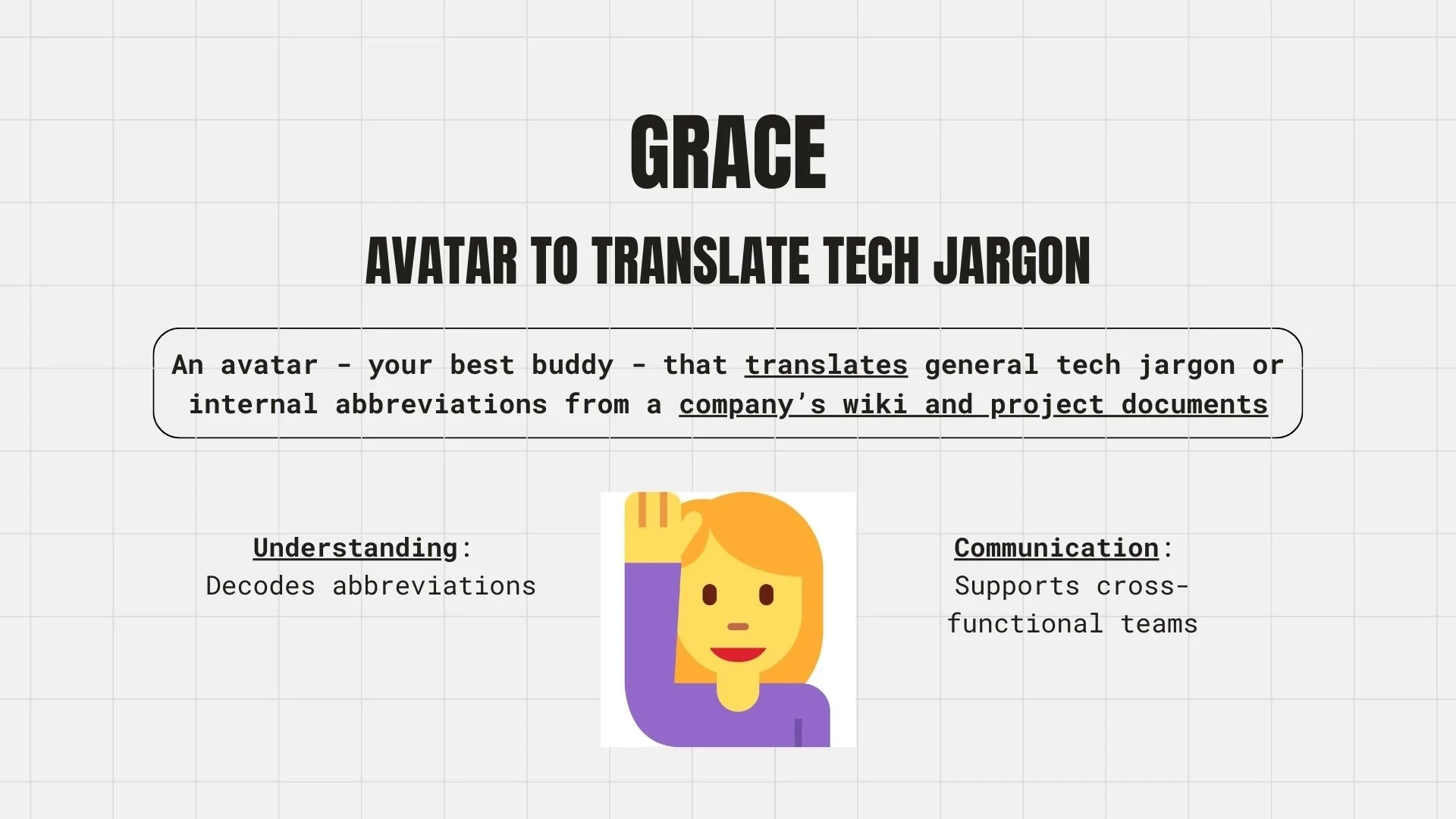 GRACE

AVATAR TO TRANSLATE TECH JARGON

An avatar - your best buddy - that translates general tech jargon or internal abbreviations from a company's wiki and project documents

Understanding:
Decodes abbreviations

Communication:
Supports cross-functional teams